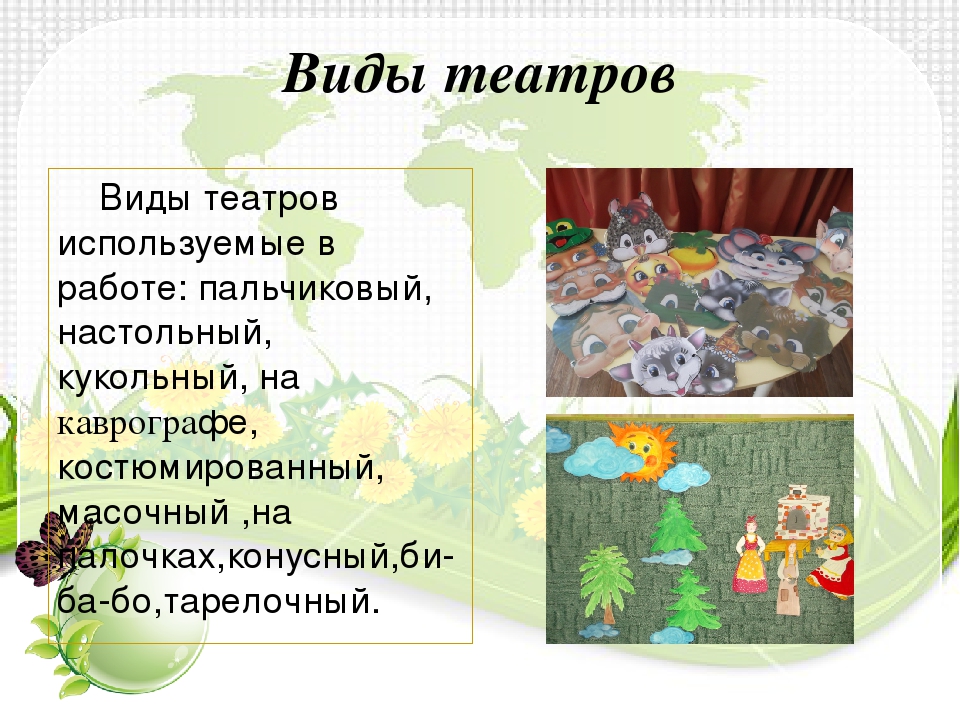 Виды театров

Виды театров используемые в работе: пальчиковый, настольный, кукольный, на каврографе, костюмированный, масочный ,на палочках,конусный,би-ба-бо,тарелочный.